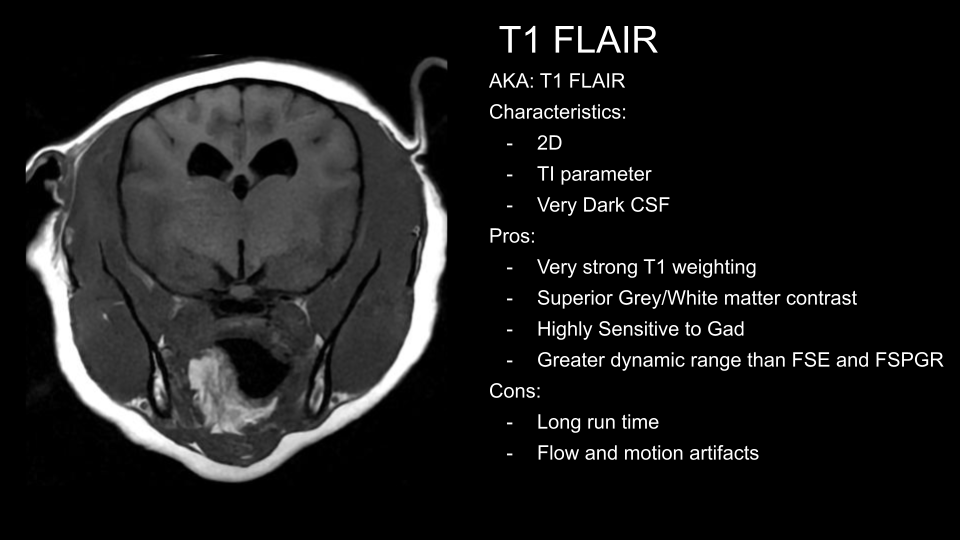 T1 FLAIR

AKA: T1 FLAIR

Characteristics:

- 2D
- TI parameter
- Very Dark CSF

Pros:

- Very strong T1 weighting
- Superior Grey/White matter contrast
- Highly Sensitive to Gad
- Greater dynamic range than FSE and FSPGR

Cons:

- Long run time
- Flow and motion artifacts